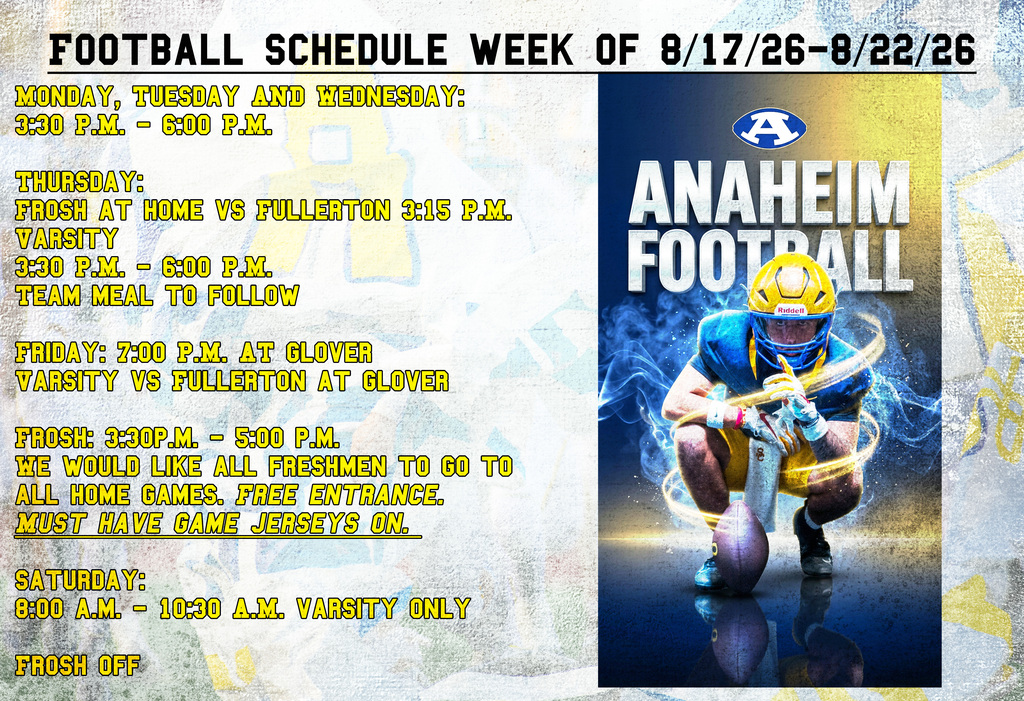 FOOTBALL SCHEDULE WEEK OF 8/17/26-8/22/26

MONDAY, TUESDAY AND WEDNESDAY:
3:30 P.M. - 6:00 P.M.

THURSDAY:
FROSH AT HOME VS FULLERTON 3:15 P.M.
VARSITY
3:30 P.M. - 6:00 P.M.
TEAM MEAL TO FOLLOW

FRIDAY: 7:00 P.M. AT GLOVER
VARSITY VS FULLERTON AT GLOVER

FROSH: 3:30P.M. - 5:00 P.M.
WE WOULD LIKE ALL FRESHMEN TO GO TO ALL HOME GAMES. FREE ENTRANCE. MUST HAVE GAME JERSEYS ON.

SATURDAY:
8:00 A.M. - 10:30 A.M. VARSITY ONLY

FROSH OFF

A

ANAHEIM FOOTBALL

Riddell